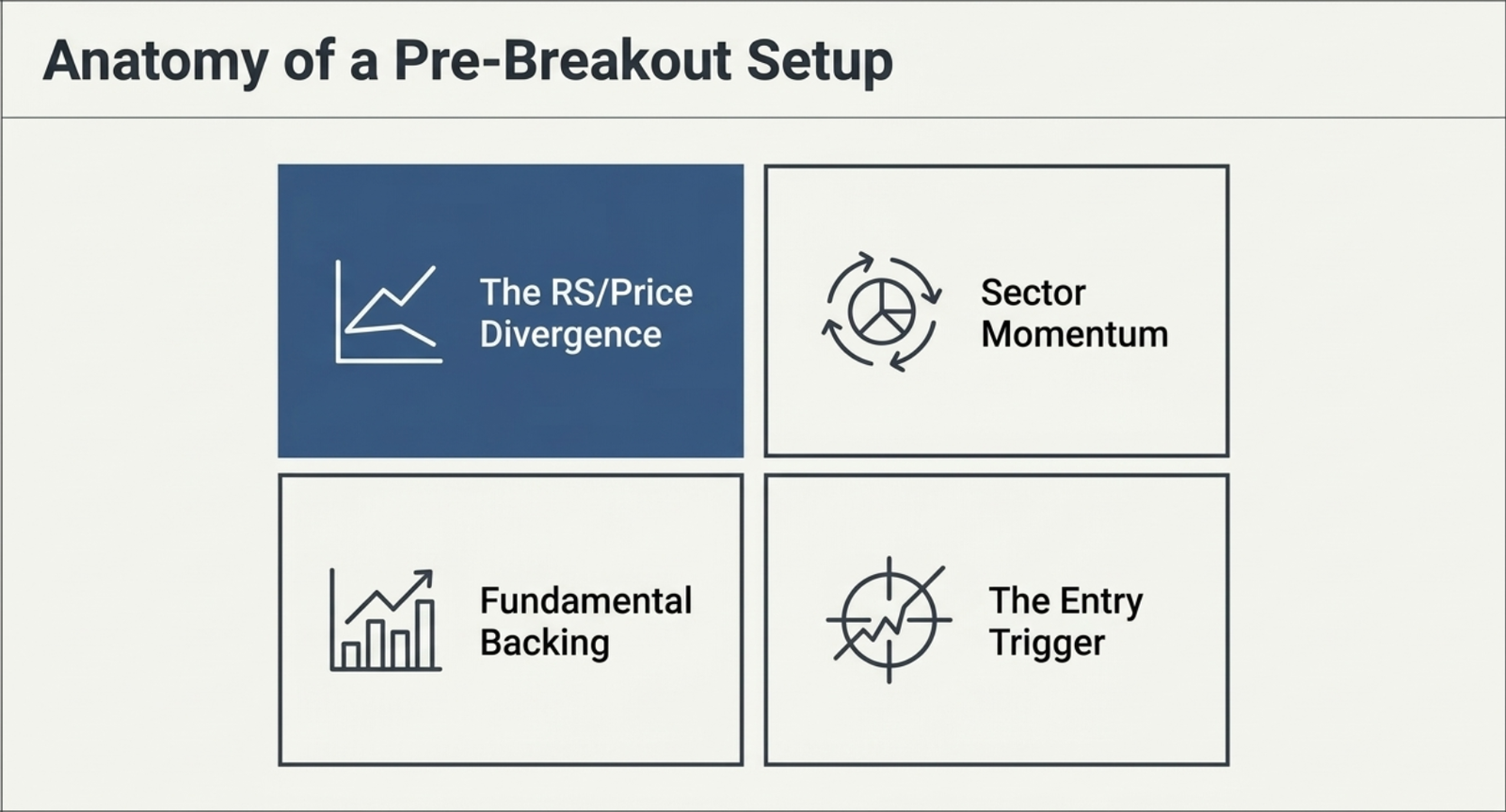 Anatomy of a Pre-Breakout Setup

The RS/Price Divergence

Sector Momentum

Fundamental Backing

The Entry Trigger